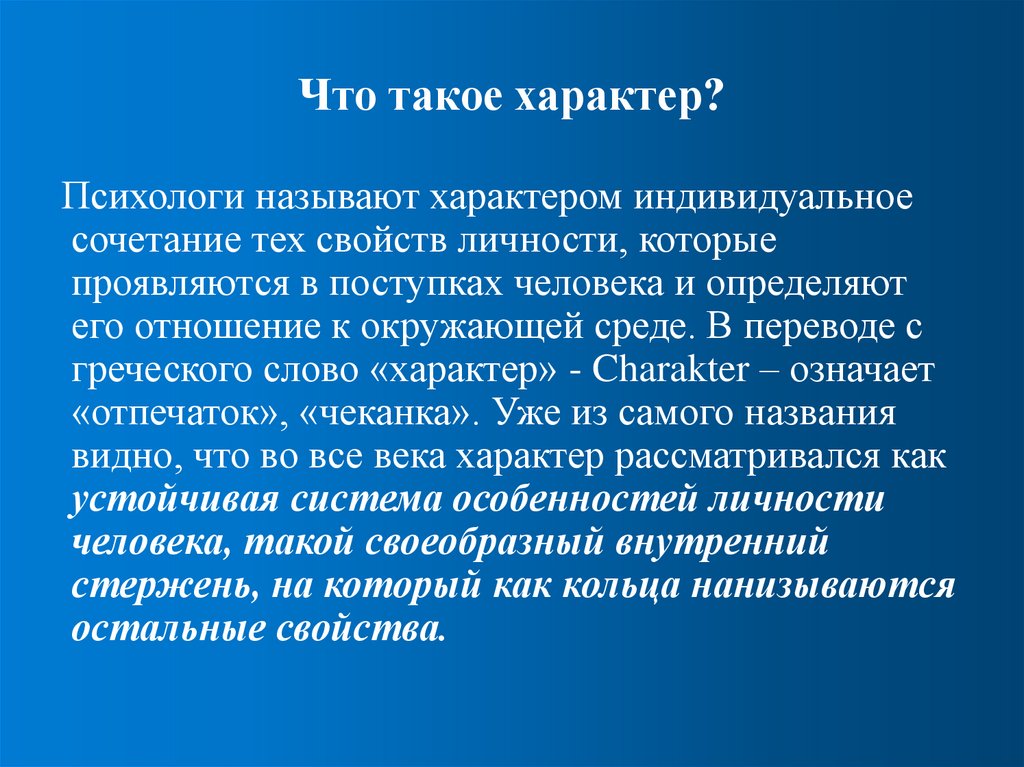 Что такое характер?

Психологи называют характером индивидуальное сочетание тех свойств личности, которые проявляются в поступках человека и определяют его отношение к окружающей среде. В переводе с греческого слово «характер» - Charakter – означает «отпечаток», «чеканка». Уже из самого названия видно, что во все века характер рассматривался как устойчивая система особенностей личности человека, такой своеобразный внутренний стержень, на который как кольца нанизываются остальные свойства.